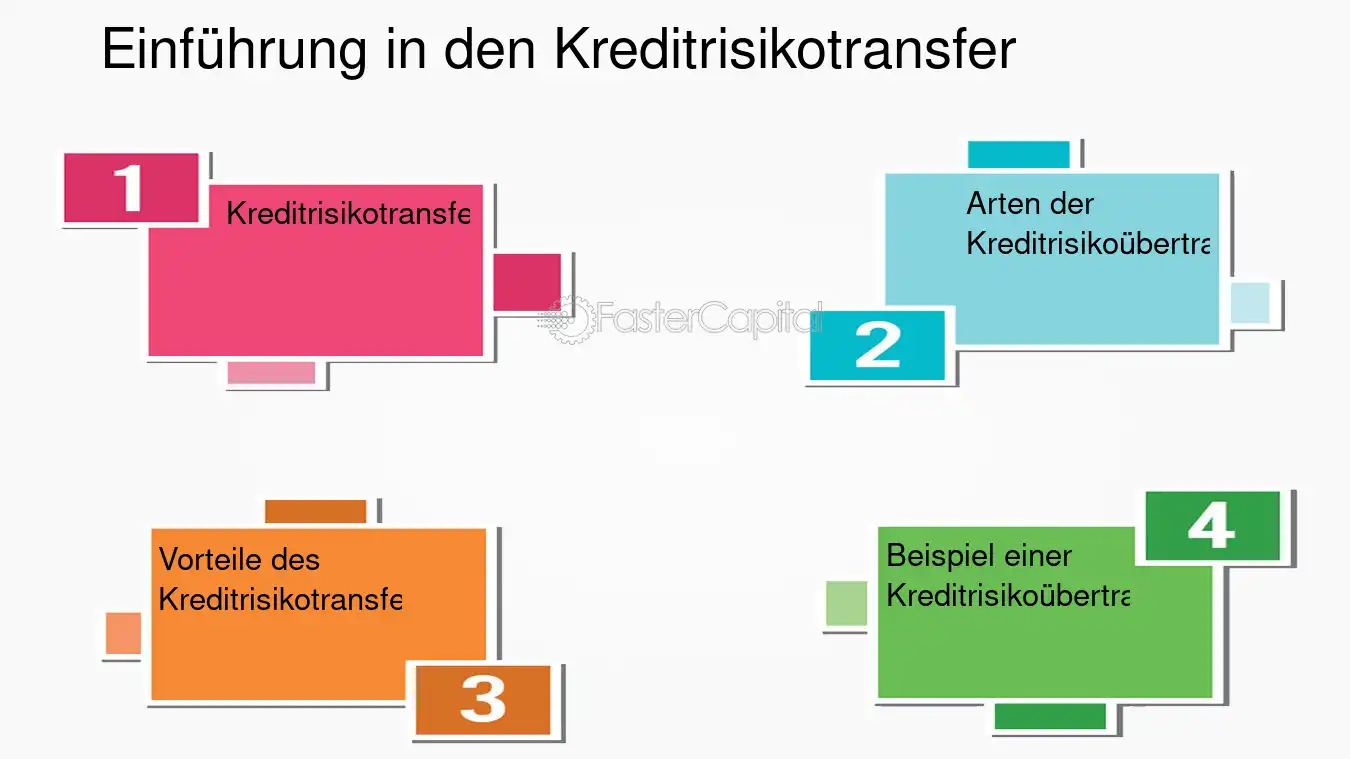 Einführung in den Kreditrisikotransfer

1

Kreditrisikotransfe

FasterCapital

Arten der Kreditrisikoübertra

2

Vorteile des Kreditrisikotransfe

3

4

Beispiel einer Kreditrisikoübertra